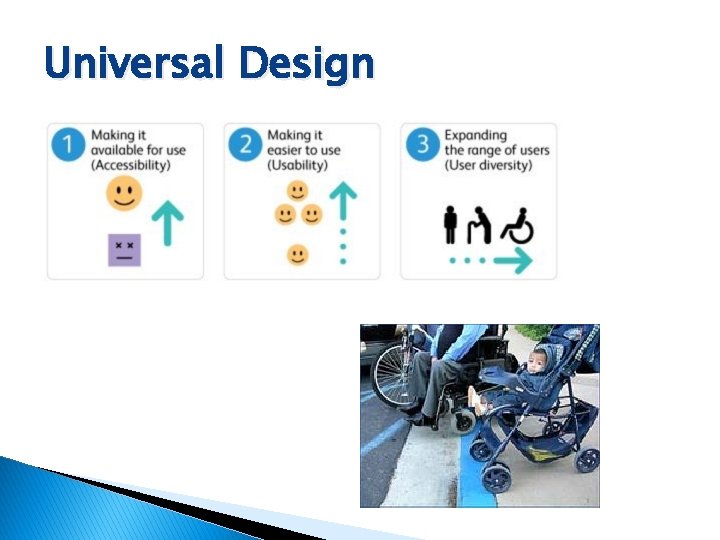 Universal Design

1 Making it available for use (Accessibility)

2 Making it easier to use (Usability)

3 Expanding the range of users (User diversity)